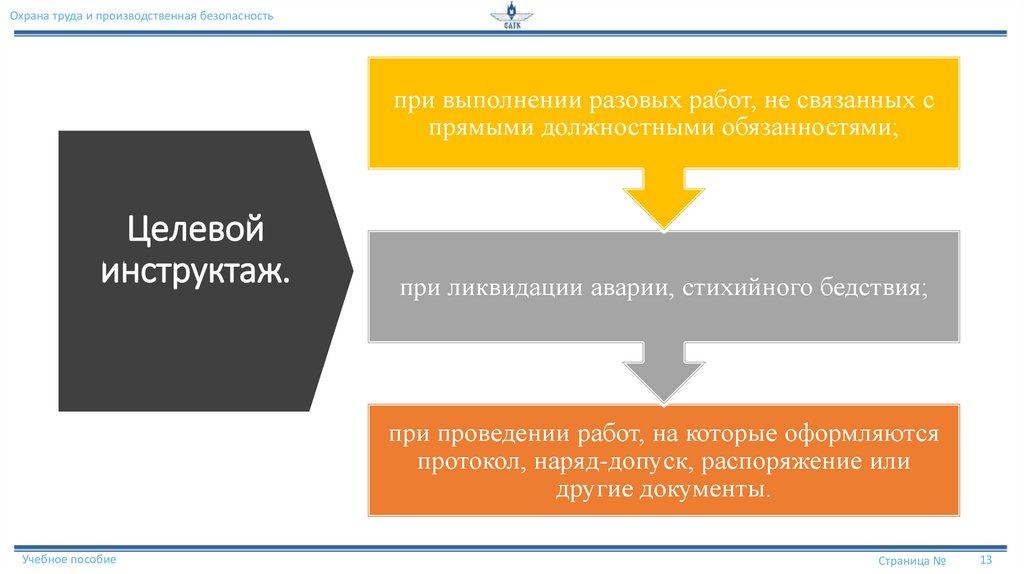 Охрана труда и производственная безопасность

САТК

Целевой инструктаж.

при выполнении разовых работ, не связанных с прямыми должностными обязанностями;

при ликвидации аварии, стихийного бедствия;

при проведении работ, на которые оформляются протокол, наряд-допуск, распоряжение или другие документы.

Учебное пособие

Страница № 13